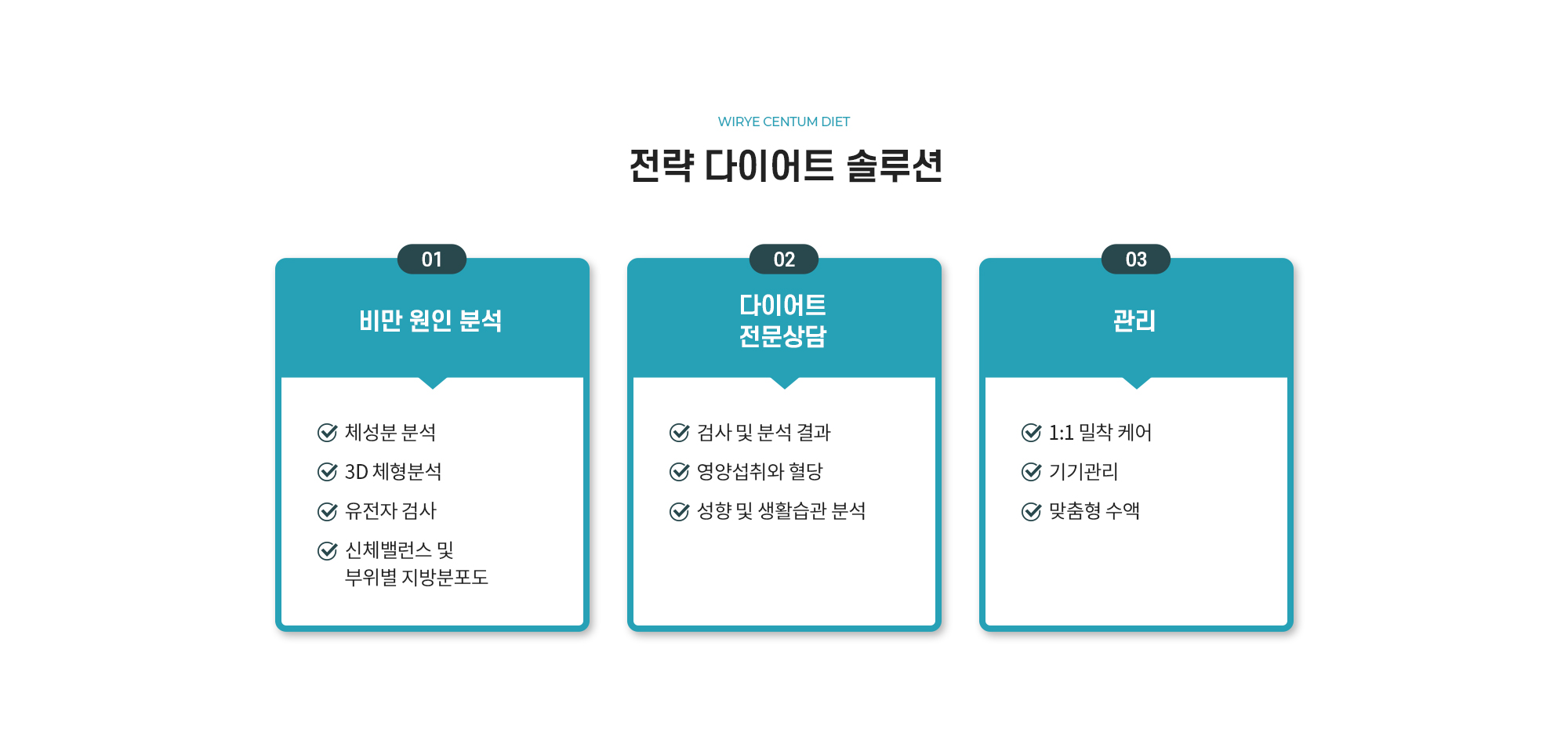 WIRYE CENTUM DIET

전략 다이어트 솔루션

01

비만 원인 분석

체성분 분석

3D 체형분석

유전자 검사

신체밸런스 및 부위별 지방분포도

02

다이어트 전문상담

검사 및 분석 결과

영양섭취와 혈당

성향 및 생활습관 분석

03

관리

1:1 밀착 케어

기기관리

맞춤형 수액